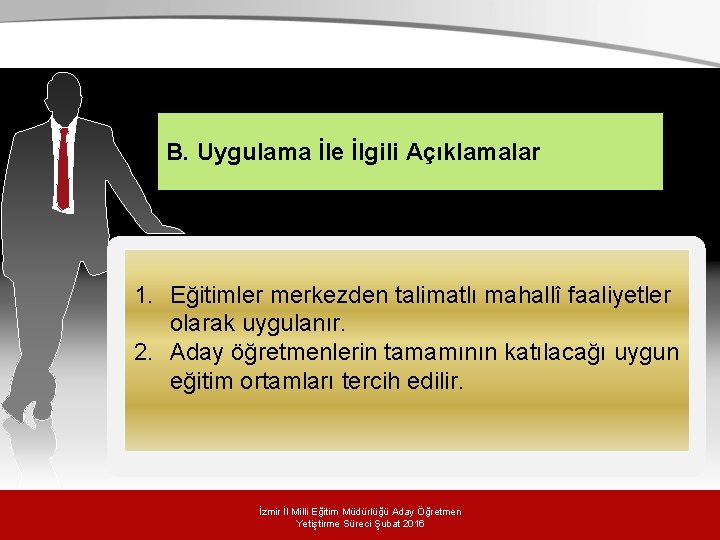 B. Uygulama İle İlgili Açıklamalar

1. Eğitimler merkezden talimatlı mahallî faaliyetler olarak uygulanır.
2. Aday öğretmenlerin tamamının katılacağı uygun eğitim ortamları tercih edilir.

İzmir İl Milli Eğitim Müdürlüğü Aday Öğretmen Yetiştirme Süreci Şubat 2016